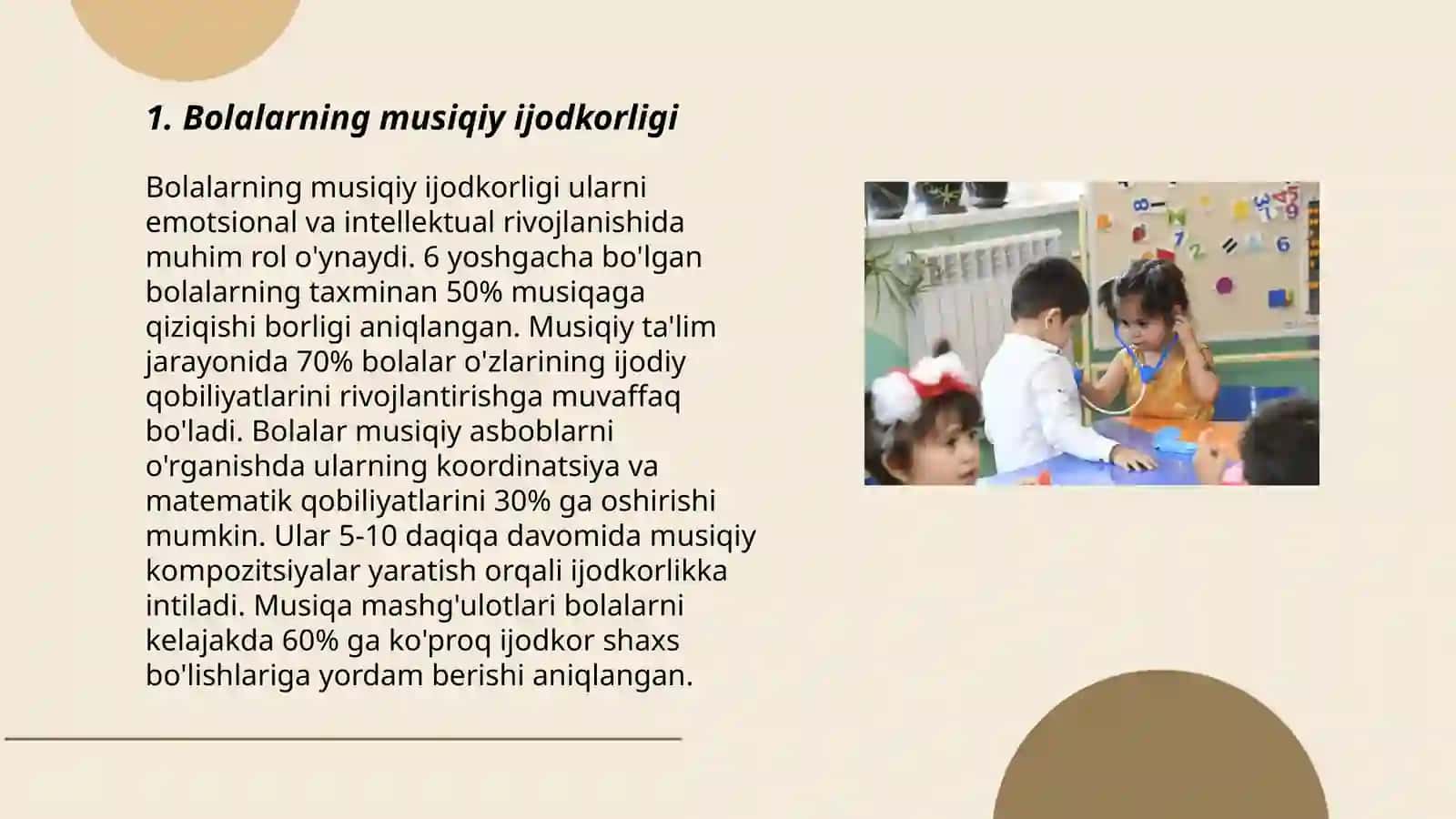 1. Bolalarning musiqiy ijodkorligi

Bolalarning musiqiy ijodkorligi ularni emotsional va intellektual rivojlanishida muhim rol o'ynaydi. 6 yoshgacha bo'lgan bolalarning taxminan 50% musiqaga qiziqishi borligi aniqlangan. Musiqiy ta'lim jarayonida 70% bolalar o'zlarining ijodiy qobiliyatlarini rivojlantirishga muvaffaq bo'ladi. Bolalar musiqiy asboblarni o'rganishda ularning koordinatsiya va matematik qobiliyatlarini 30% ga oshirishi mumkin. Ular 5-10 daqiqa davomida musiqiy kompozitsiyalar yaratish orqali ijodkorlikka intiladi. Musiqa mashg'ulotlari bolalarni kelajakda 60% ga ko'proq ijodkor shaxs bo'lishlariga yordam berishi aniqlangan.